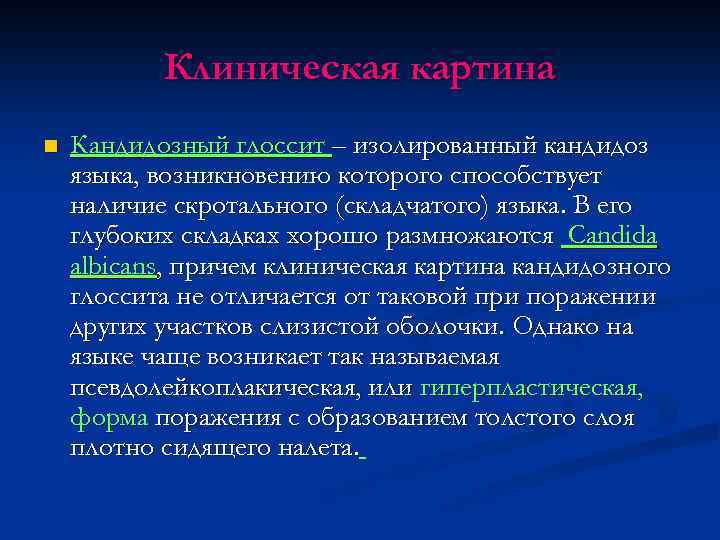 Клиническая картина

Кандидозный глоссит – изолированный кандидоз языка, возникновению которого способствует наличие скротального (складчатого) языка. В его глубоких складках хорошо размножаются Candida albicans, причем клиническая картина кандидозного глоссита не отличается от таковой при поражении других участков слизистой оболочки. Однако на языке чаще возникает так называемая псевдолейкоплакическая, или гиперпластическая, форма поражения с образованием толстого слоя плотно сидящего налета.